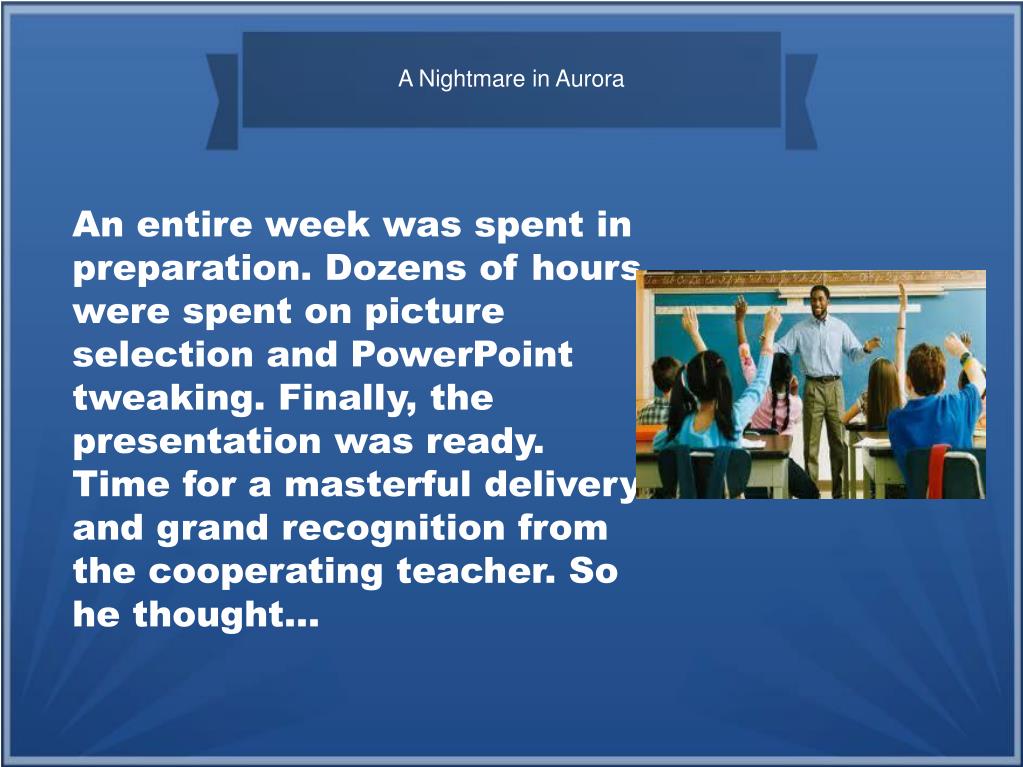 A Nightmare in Aurora

An entire week was spent in preparation. Dozens of hours were spent on picture selection and PowerPoint tweaking. Finally, the presentation was ready. Time for a masterful delivery and grand recognition from the cooperating teacher. So he thought…